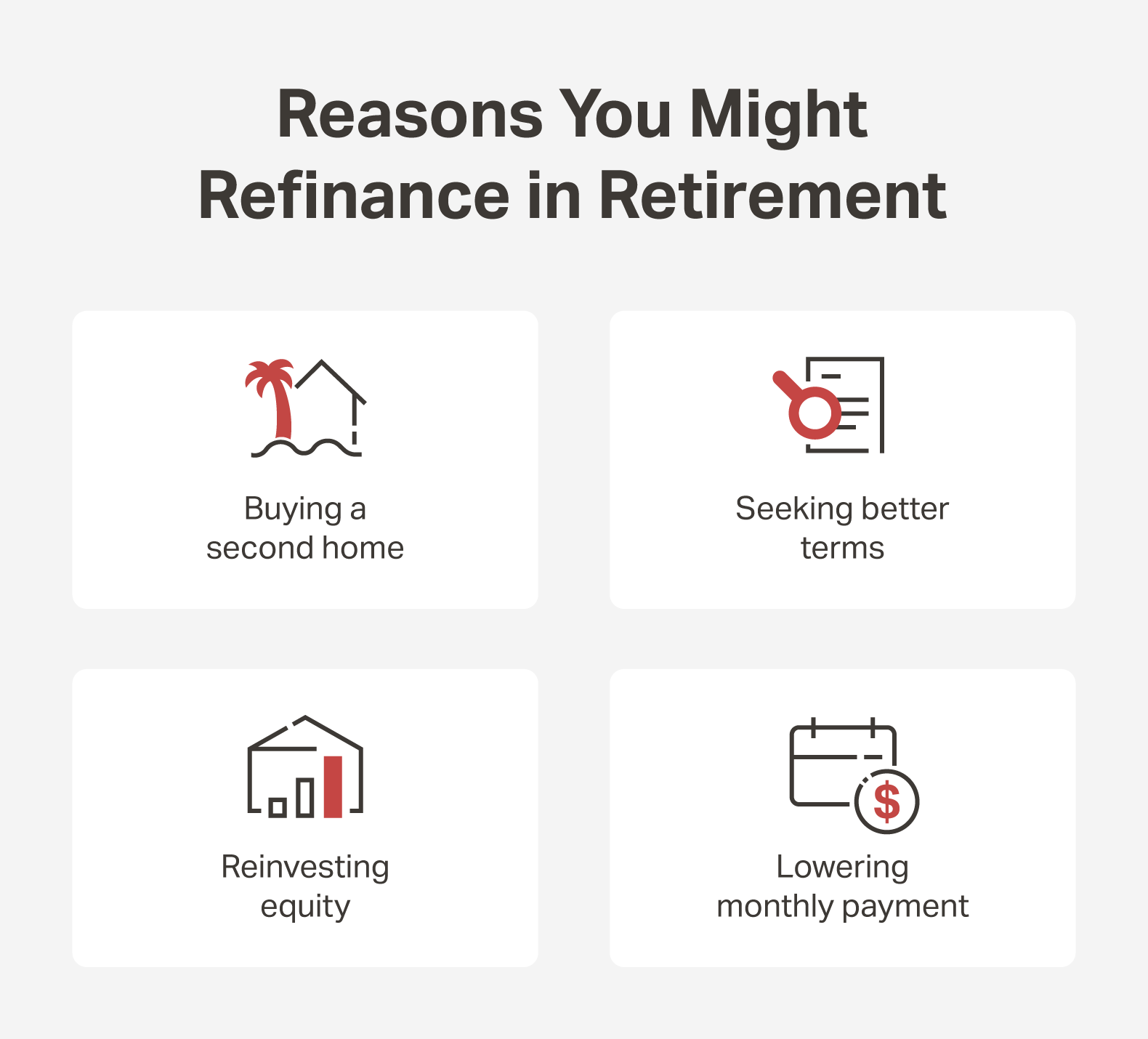 Reasons You Might Refinance in Retirement

Buying a second home

Seeking better terms

Reinvesting equity

$

Lowering monthly payment